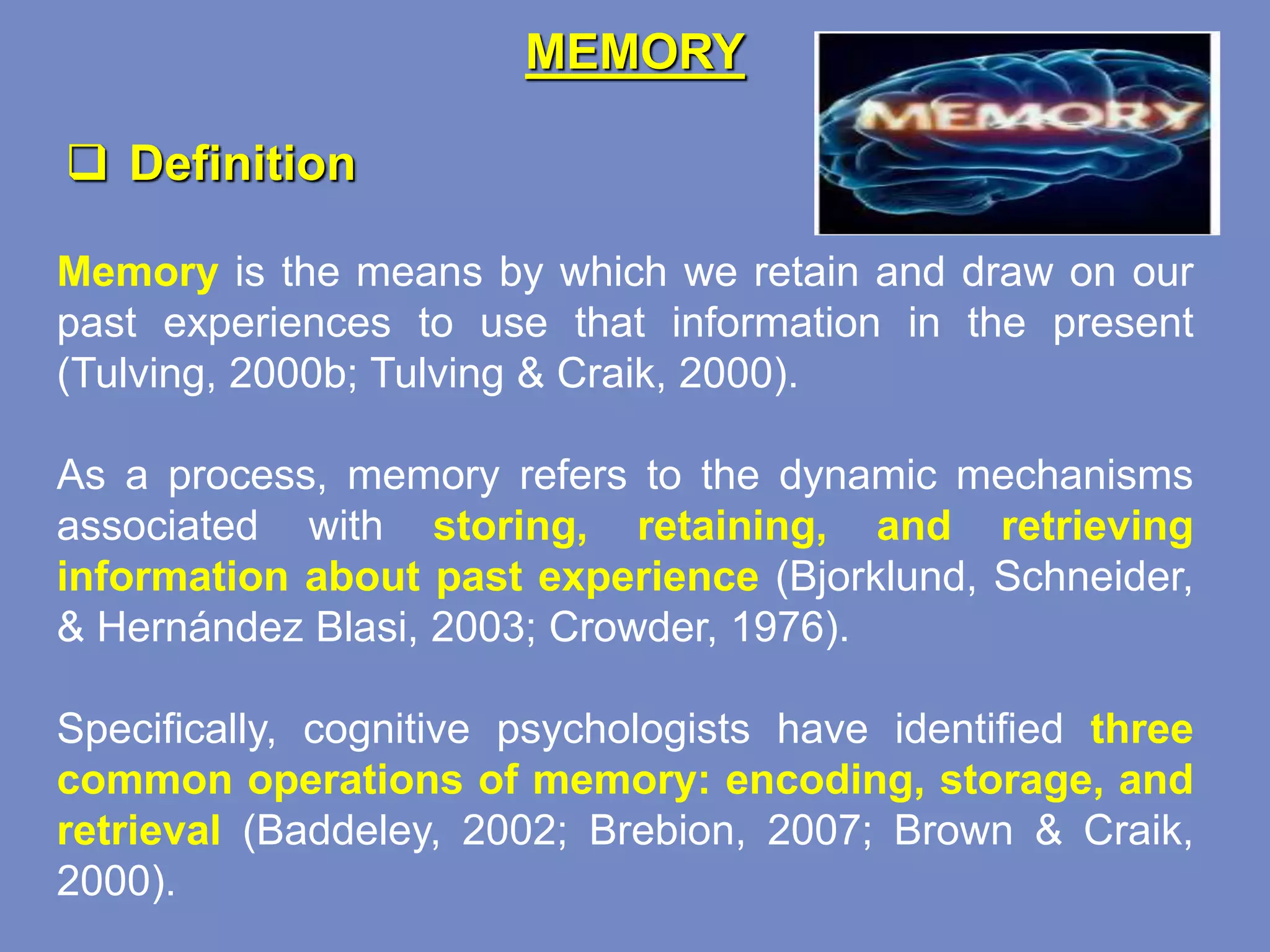 MEMORY

MEMORY

❑ Definition

Memory is the means by which we retain and draw on our past experiences to use that information in the present (Tulving, 2000b; Tulving & Craik, 2000).

As a process, memory refers to the dynamic mechanisms associated with storing, retaining, and retrieving information about past experience (Bjorklund, Schneider, & Hernández Blasi, 2003; Crowder, 1976).

Specifically, cognitive psychologists have identified three common operations of memory: encoding, storage, and retrieval (Baddeley, 2002; Brebion, 2007; Brown & Craik, 2000).